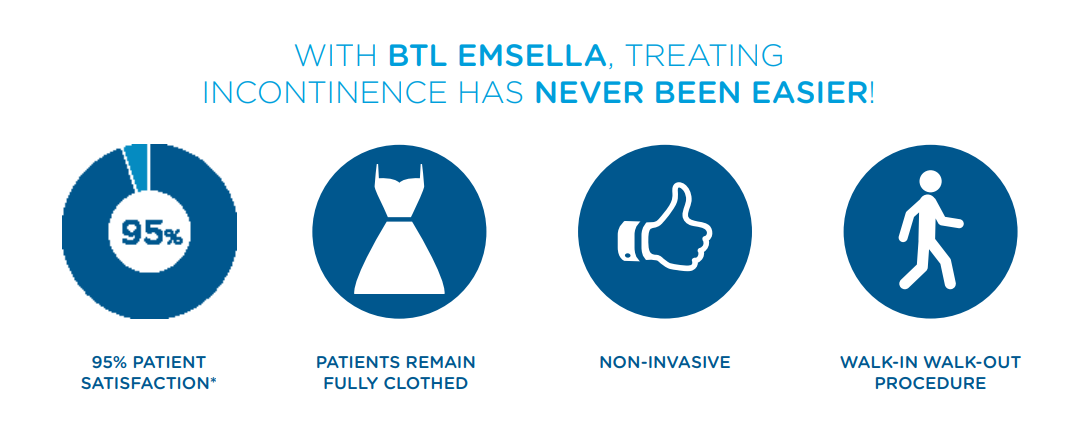 WITH BTL EMSELLA, TREATING INCONTINENCE HAS NEVER BEEN EASIER!

95%

95% PATIENT SATISFACTION*

PATIENTS REMAIN FULLY CLOTHED

NON-INVASIVE

WALK-IN WALK-OUT PROCEDURE